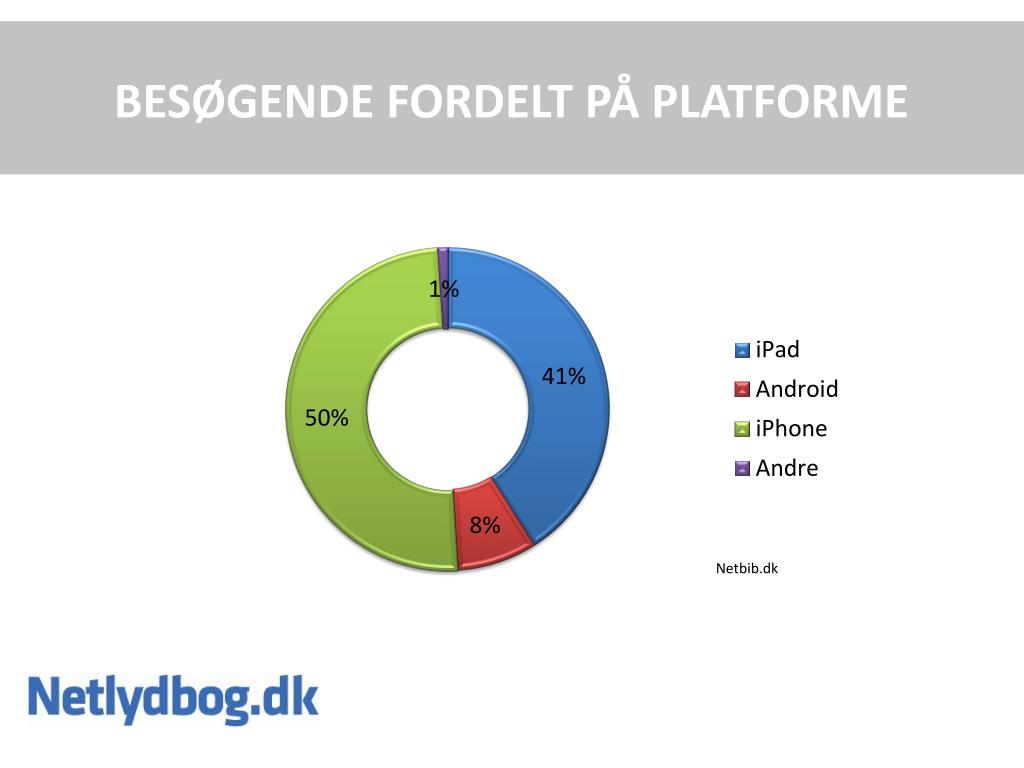 BESØGENDE FORDELT PÅ PLATFORME

1%
41%
8%
50%

iPad
Android
iPhone
Andre

Netbib.dk

Netlydbog.dk